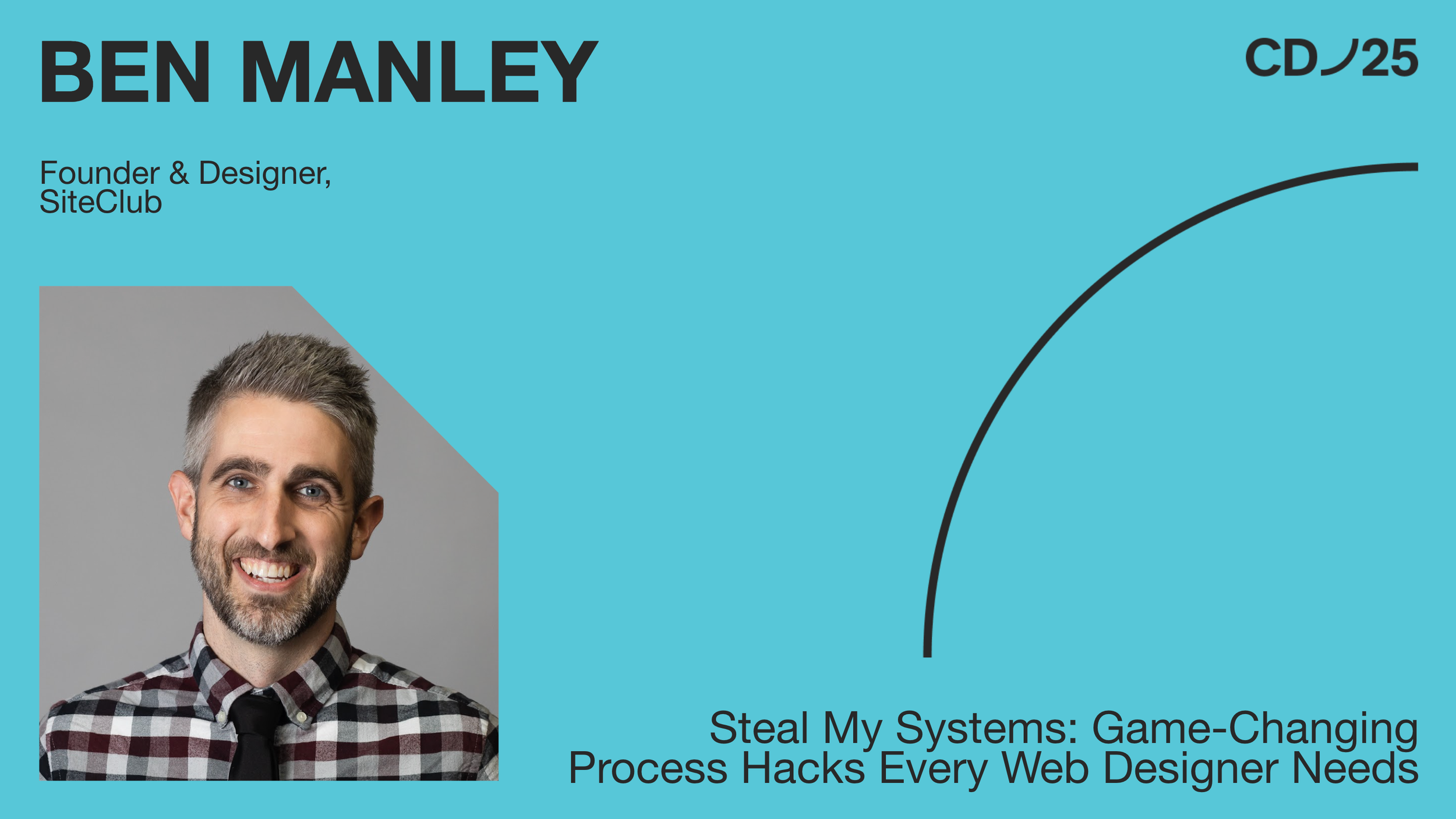 BEN MANLEY

CD/25

Founder & Designer, SiteClub

Steal My Systems: Game-Changing Process Hacks Every Web Designer Needs